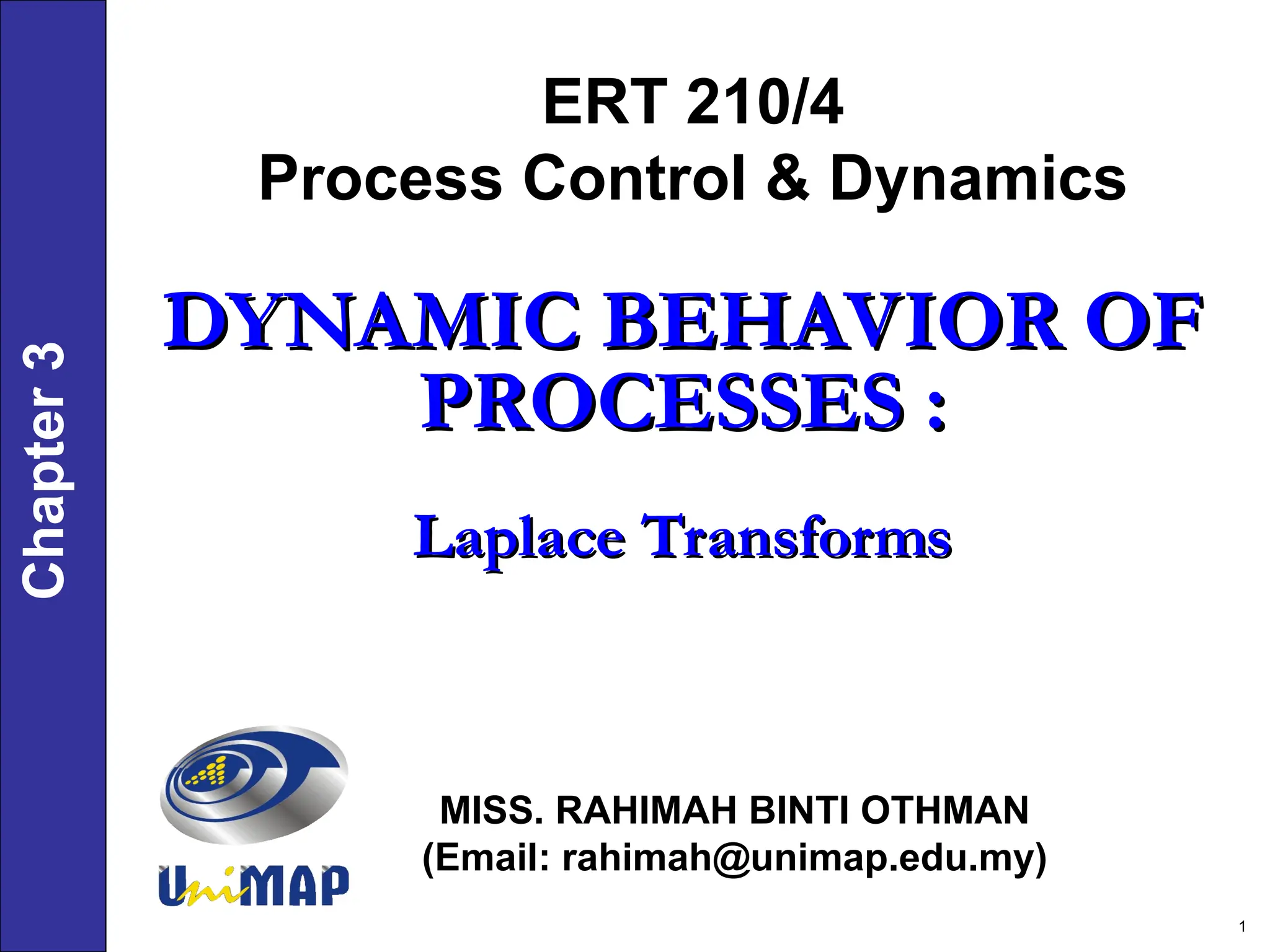 Chapter 3

ERT 210/4
Process Control & Dynamics

DYNAMIC BEHAVIOR OF PROCESSES :

Laplace Transforms

UniMAP

MISS. RAHIMAH BINTI OTHMAN
(Email: rahimah@unimap.edu.my)

1